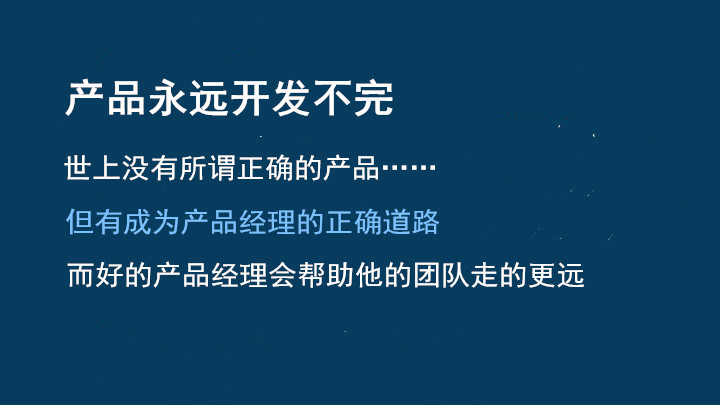 产品永远开发不完

世上没有所谓正确的产品……

但有成为产品经理的正确道路

而好的产品经理会帮助他的团队走的更远